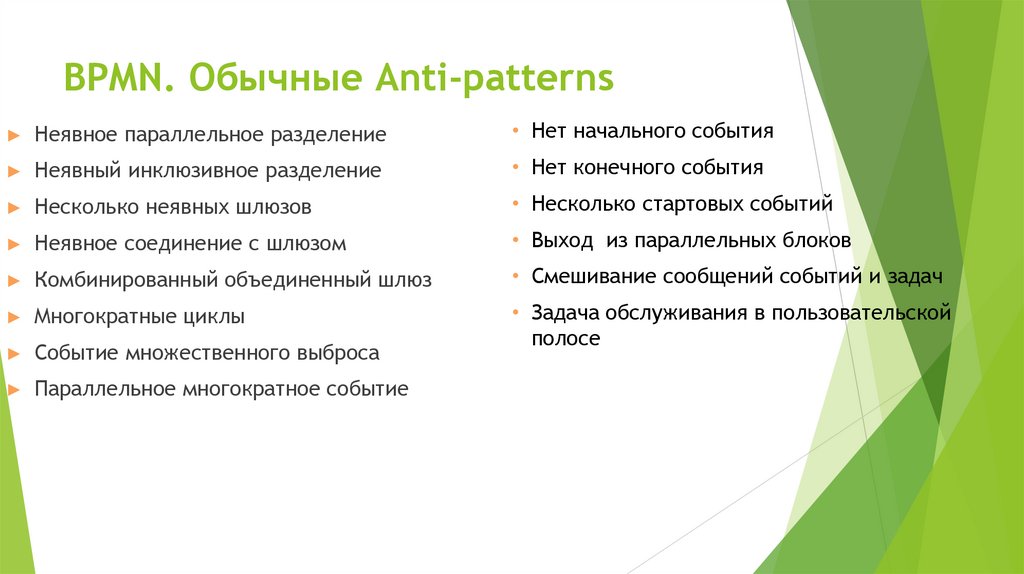 BPMN. Обычные Anti-patterns

► Неявное параллельное разделение
► Неявный инклюзивное разделение
► Несколько неявных шлюзов
► Неявное соединение с шлюзом
► Комбинированный объединенный шлюз
► Многократные циклы
► Событие множественного выброса
► Параллельное многократное событие

• Нет начального события
• Нет конечного события
• Несколько стартовых событий
• Выход из параллельных блоков
• Смешивание сообщений событий и задач
• Задача обслуживания в пользовательской полосе